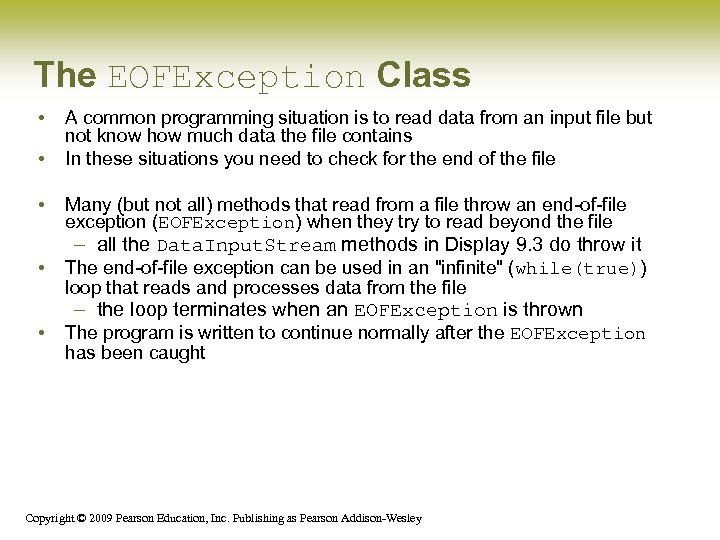 The EOFException Class

• A common programming situation is to read data from an input file but not know how much data the file contains
• In these situations you need to check for the end of the file

• Many (but not all) methods that read from a file throw an end-of-file exception (EOFException) when they try to read beyond the file
– all the DataInputStream methods in Display 9.3 do throw it
• The end-of-file exception can be used in an "infinite" (while(true)) loop that reads and processes data from the file
– the loop terminates when an EOFException is thrown
• The program is written to continue normally after the EOFException has been caught

Copyright © 2009 Pearson Education, Inc. Publishing as Pearson Addison-Wesley